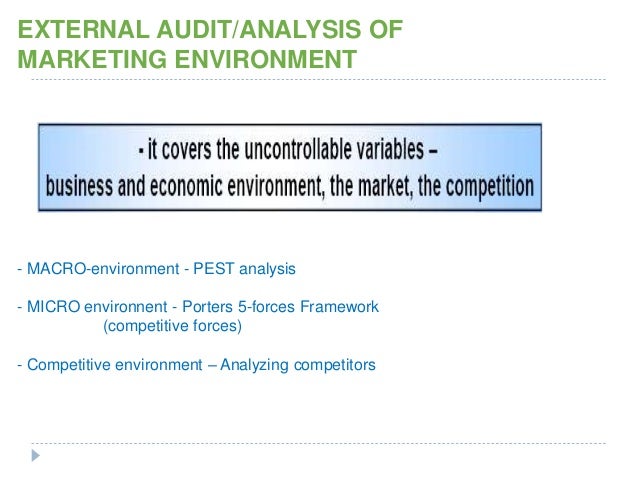 EXTERNAL AUDIT/ANALYSIS OF MARKETING ENVIRONMENT

- it covers the uncontrollable variables –
business and economic environment, the market, the competition

- MACRO-environment - PEST analysis

- MICRO environnent - Porters 5-forces Framework
(competitive forces)

- Competitive environment – Analyzing competitors